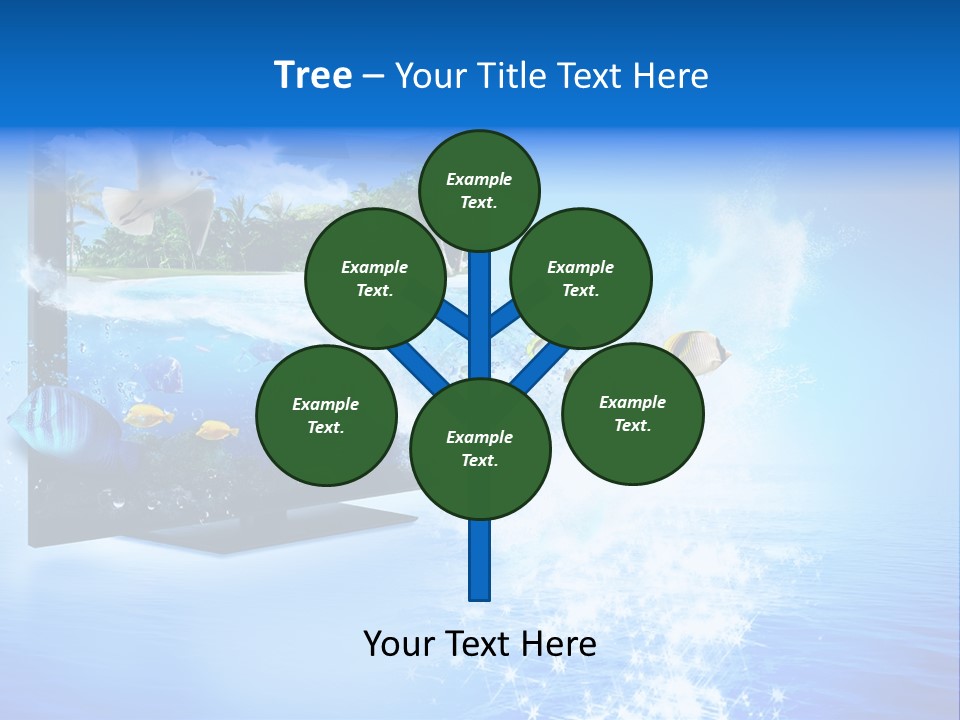 Tree – Your Title Text Here

Example Text.

Example Text.

Example Text.

Example Text.

Example Text.

Example Text.

Your Text Here